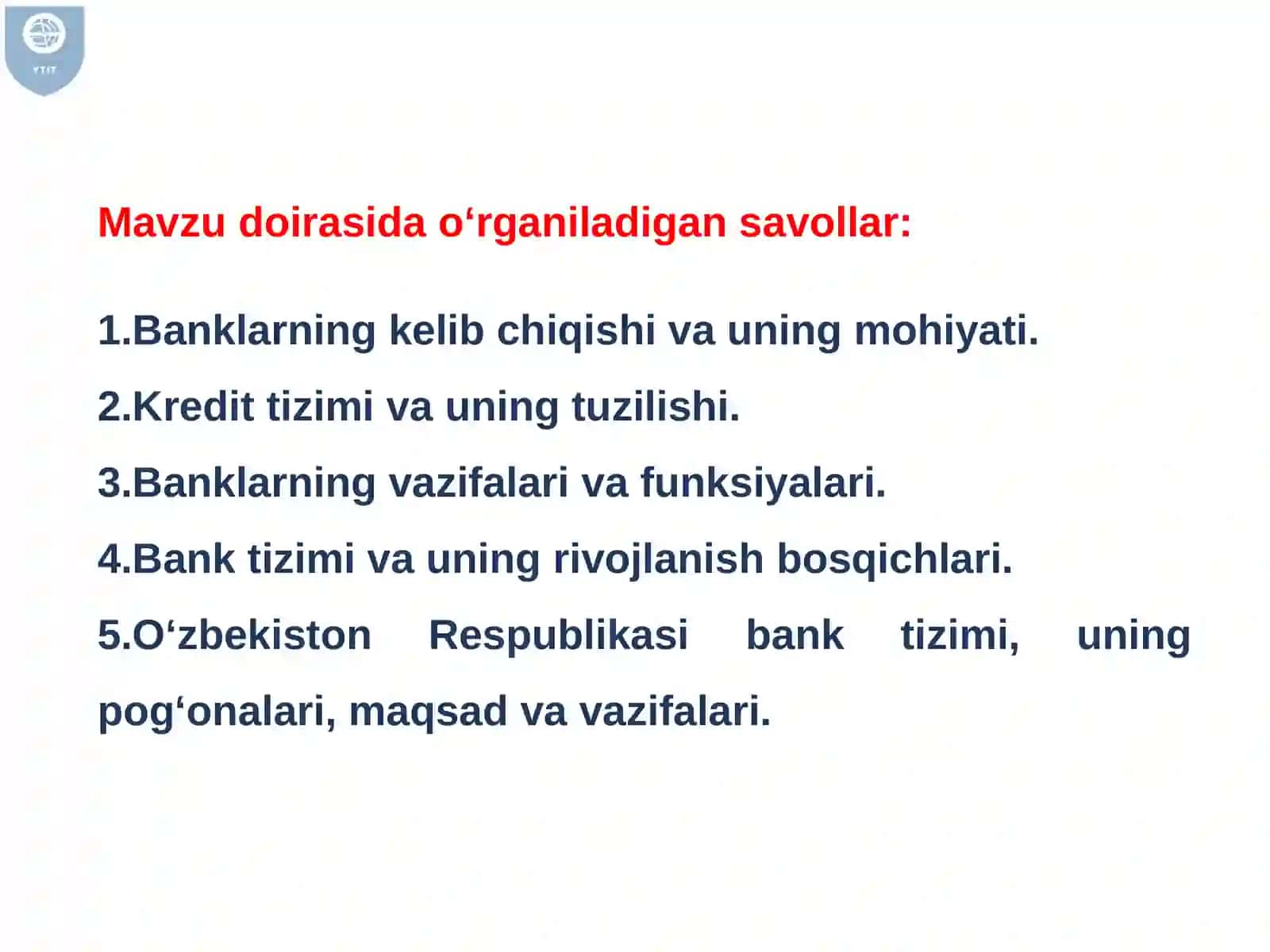 YTIT

Mavzu doirasida o‘rganiladigan savollar:

1.Banklarning kelib chiqishi va uning mohiyati.

2.Kredit tizimi va uning tuzilishi.

3.Banklarning vazifalari va funksiyalari.

4.Bank tizimi va uning rivojlanish bosqichlari.

5.O‘zbekiston Respublikasi bank tizimi, uning pog‘onalari, maqsad va vazifalari.